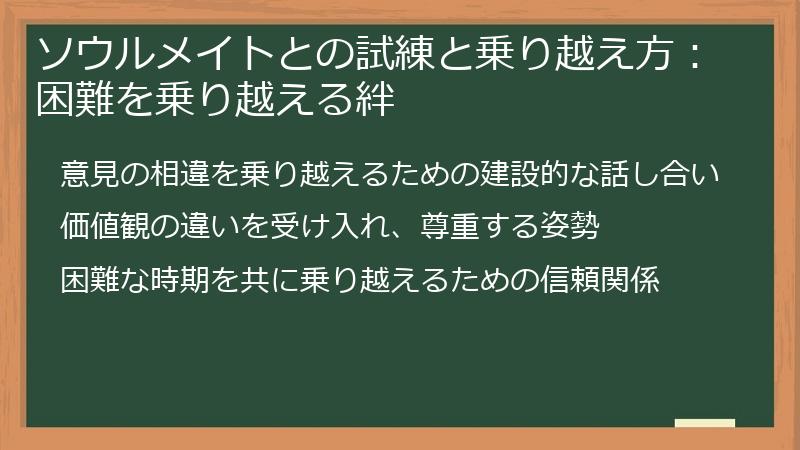 ソウルメイトとの試練と乗り越え方：困難を乗り越える絆

意見の相違を乗り越えるための建設的な話し合い

価値観の違いを受け入れ、尊重する姿勢

困難な時期を共に乗り越えるための信頼関係